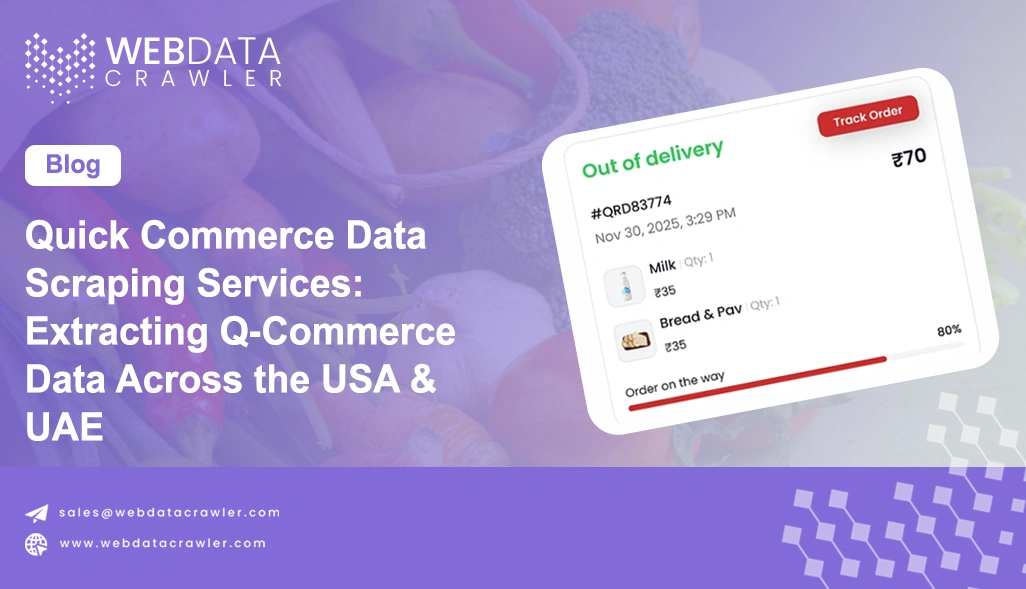 WEBDATA CRAWLER

Blog

Quick Commerce Data Scraping Services: Extracting Q-Commerce Data Across the USA & UAE

Track Order

Out of delivery

₹70

#QRD83774

Nov 30, 2025, 3:29 PM

Milk | Qty: 1

₹35

Bread & Pav | Qty: 1

₹35

80%

Order on the way

sales@webdatacrawler.com

www.webdatacrawler.com